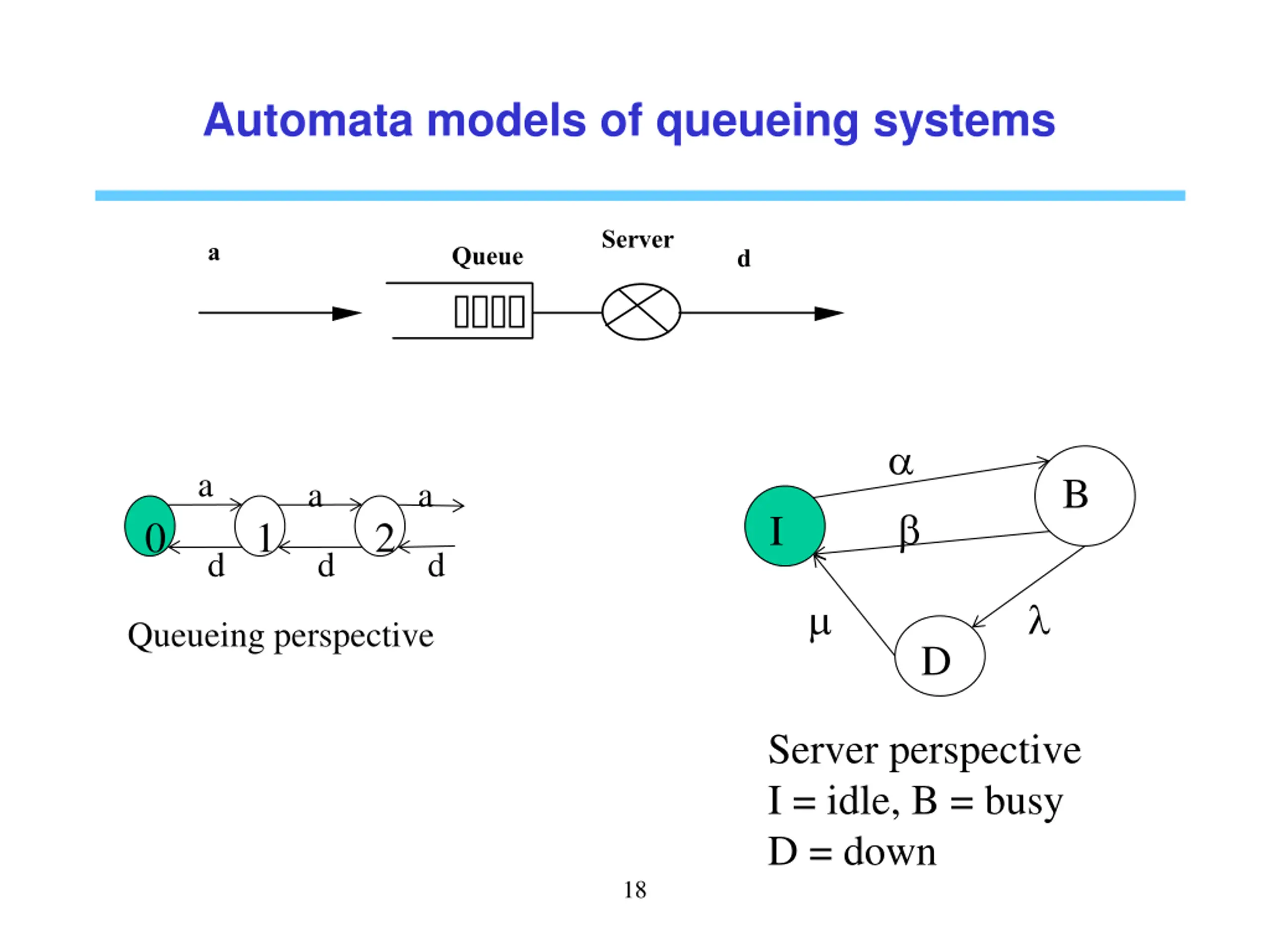 Automata models of queueing systems

a

Queue

Server

d

a a a
0 1 2
d d d

Queueing perspective

$\alpha$

B

I

$\beta$

$\mu$

$\lambda$

D

Server perspective
I = idle, B = busy
D = down

18